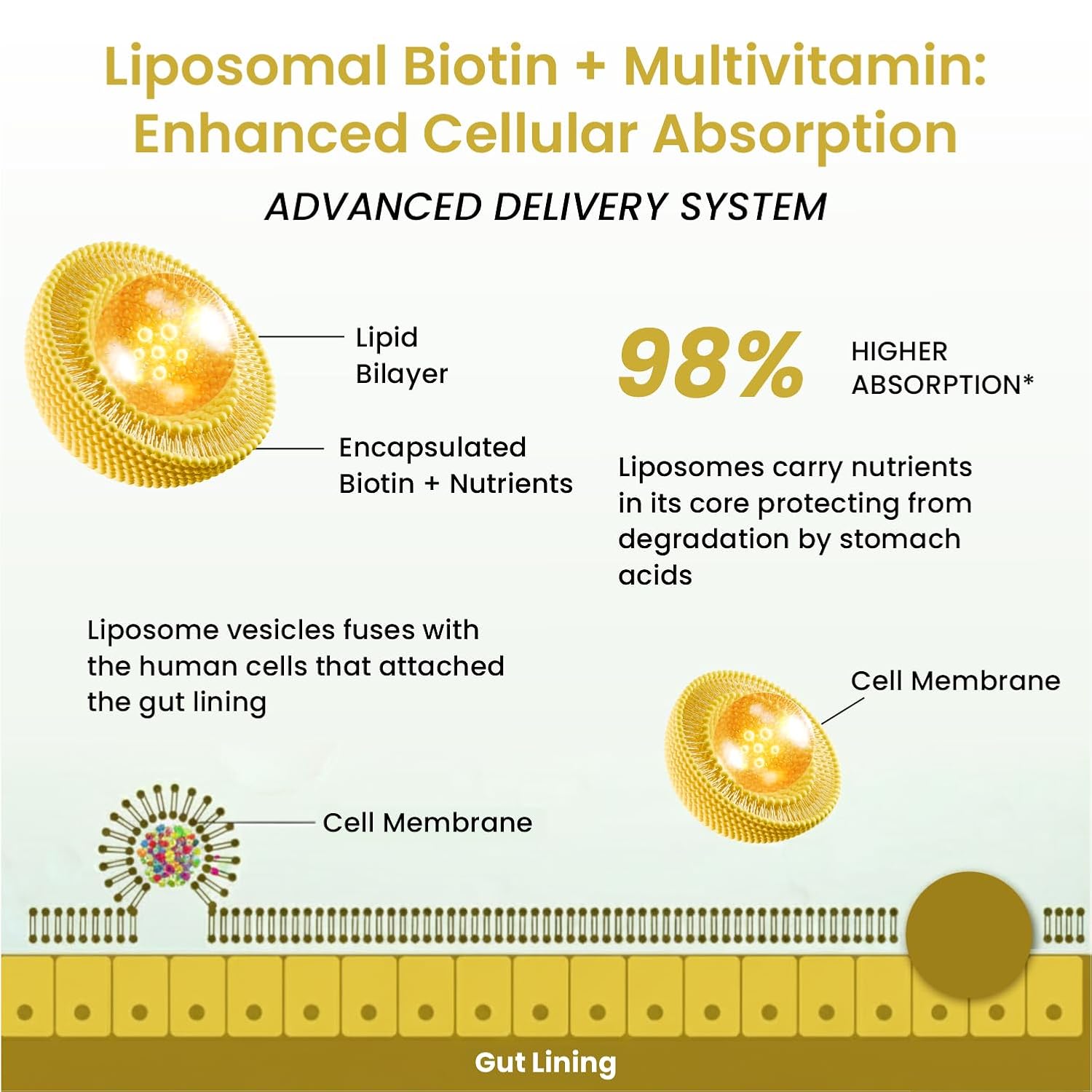 Liposomal Biotin + Multivitamin: Enhanced Cellular Absorption

ADVANCED DELIVERY SYSTEM

Lipid Bilayer

Encapsulated Biotin + Nutrients

98% HIGHER ABSORPTION*

Liposomes carry nutrients in its core protecting from degradation by stomach acids

Liposome vesicles fuses with the human cells that attached the gut lining

Cell Membrane

Cell Membrane

Gut Lining